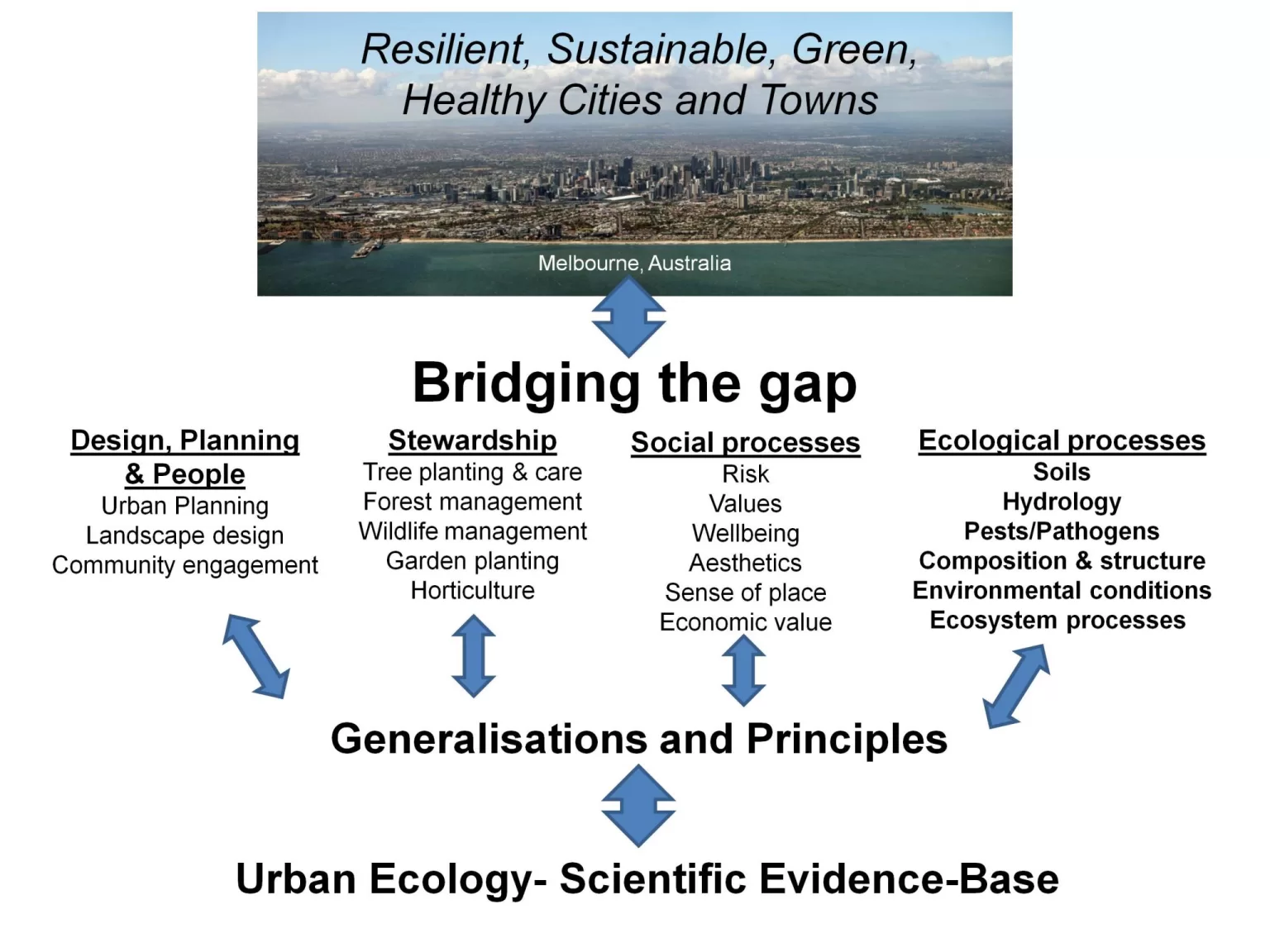 Resilient, Sustainable, Green, Healthy Cities and Towns

Melbourne, Australia

Bridging the gap

Design, Planning & People
Urban Planning
Landscape design
Community engagement

Stewardship
Tree planting & care
Forest management
Wildlife management
Garden planting
Horticulture

Social processes
Risk
Values
Wellbeing
Aesthetics
Sense of place
Economic value

Ecological processes
Soils
Hydrology
Pests/Pathogens
Composition & structure
Environmental conditions
Ecosystem processes

Generalisations and Principles

Urban Ecology- Scientific Evidence-Base